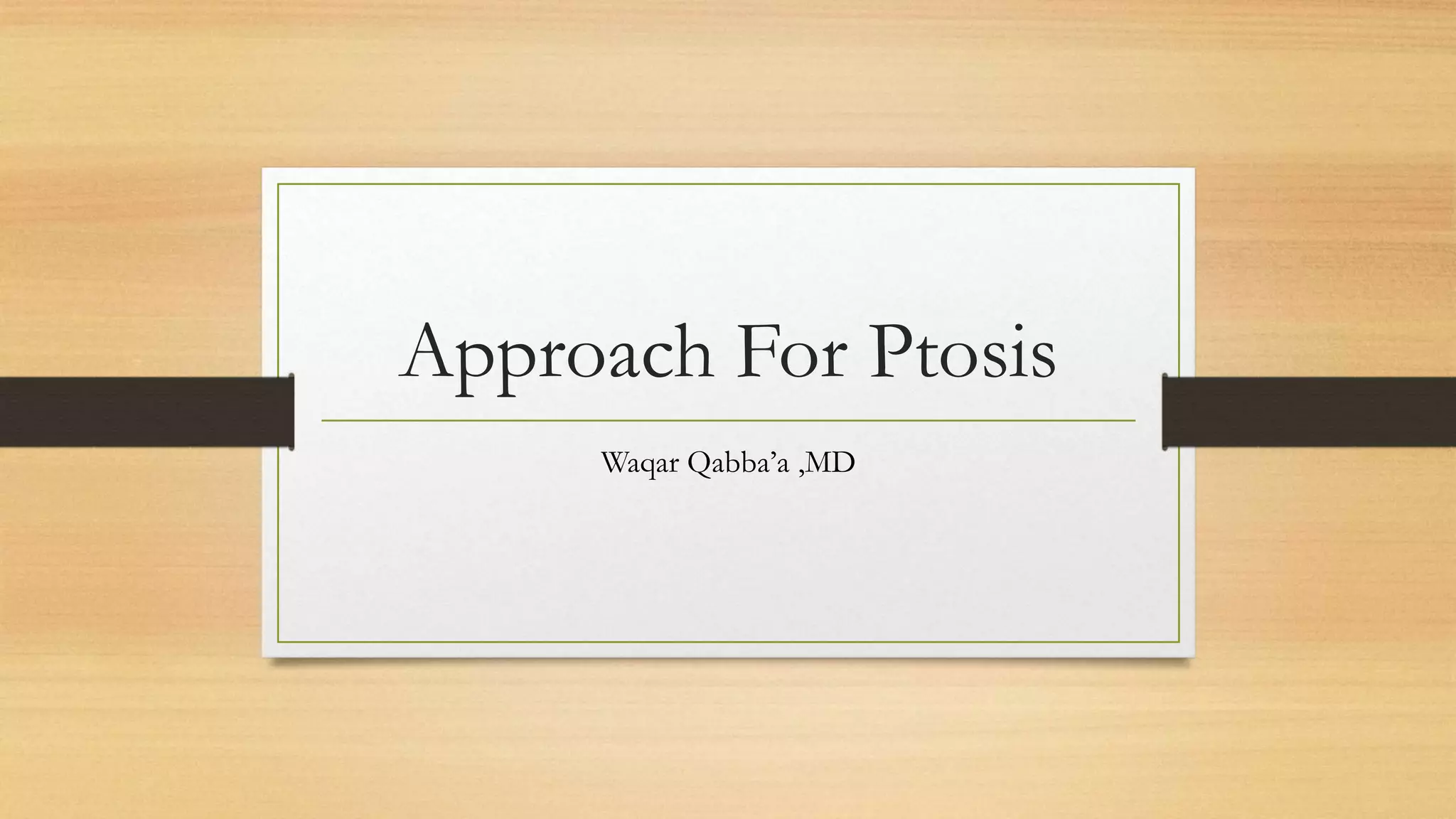 Approach For Ptosis

Waqar Qabba’a ,MD